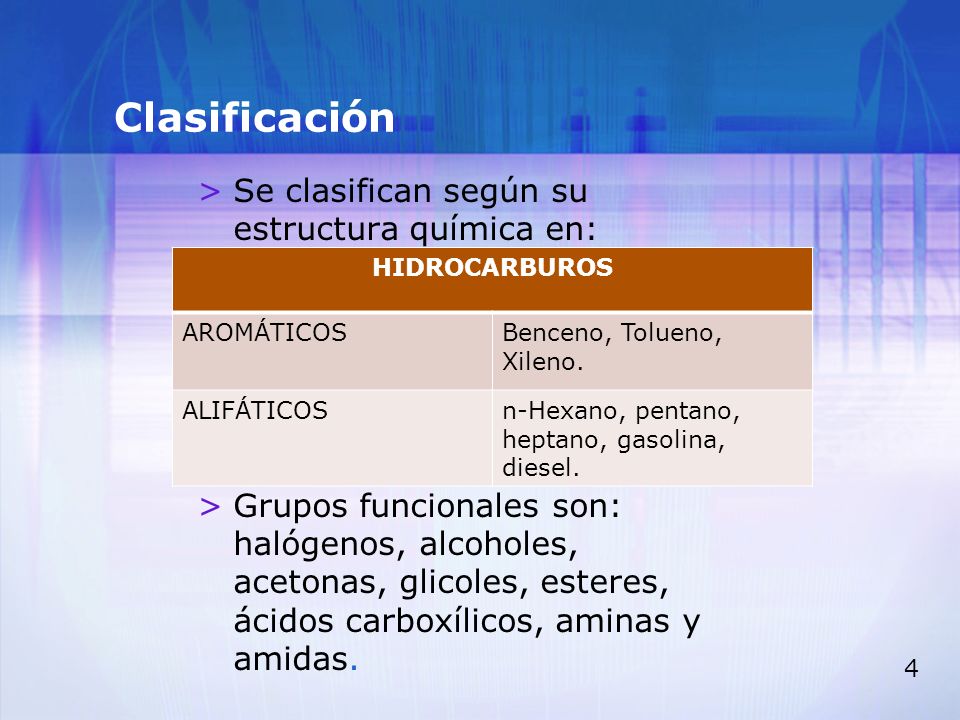 Clasificación

> Se clasifican según su estructura química en:

| HIDROCARBUROS | |
|---|---|
| AROMÁTICOS | Benceno, Tolueno, Xileno. |
| ALIFÁTICOS | n-Hexano, pentano, heptano, gasolina, diesel. |

> Grupos funcionales son: halógenos, alcoholes, acetonas, glicoles, esteres, ácidos carboxílicos, aminas y amidas.

4